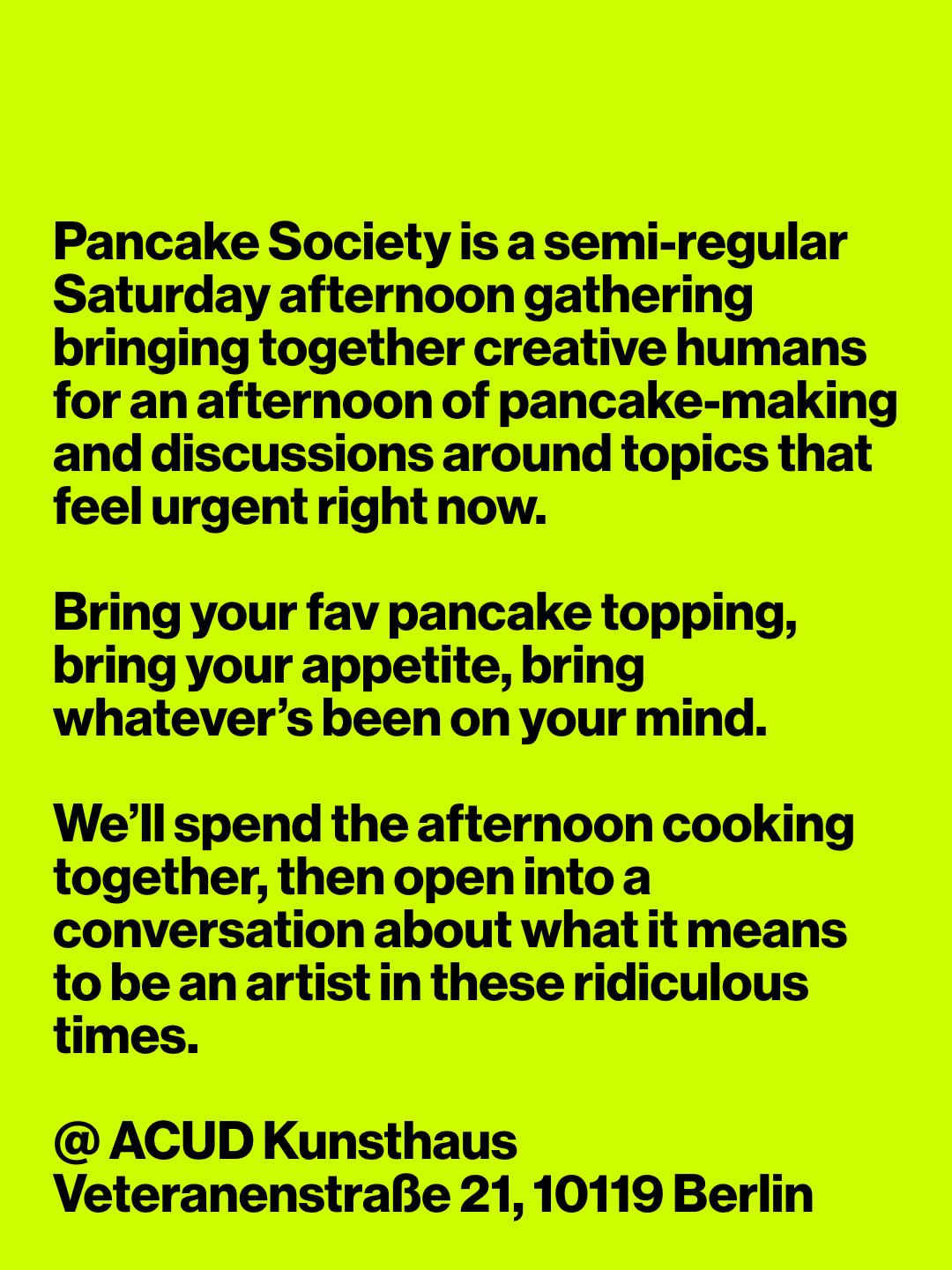 Pancake Society is a semi-regular Saturday afternoon gathering bringing together creative humans for an afternoon of pancake-making and discussions around topics that feel urgent right now.

Bring your fav pancake topping, bring your appetite, bring whatever's been on your mind.

We'll spend the afternoon cooking together, then open into a conversation about what it means to be an artist in these ridiculous times.

@ ACUD Kunsthaus
Veteranenstraße 21, 10119 Berlin